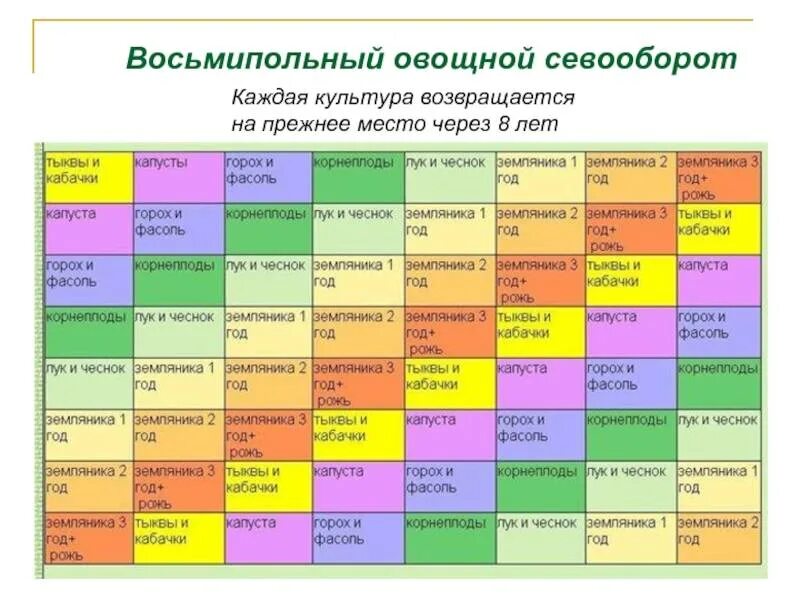 Восьмипольный овощной севооборот

Каждая культура возвращается на прежнее место через 8 лет

| | | | | | | | |
|---|---|---|---|---|---|---|---|
| тыквы и кабачки | капусты | горох и фасоль | корнеплоды | лук и чеснок | земляника 1 год | земляника 2 год | земляника 3 год+ рожь |
| капуста | горох и фасоль | корнеплоды | лук и чеснок | земляника 1 год | земляника 2 год | земляника 3 год+ рожь | тыквы и кабачки |
| горох и фасоль | корнеплоды | лук и чеснок | земляника 1 год | земляника 2 год | земляника 3 год+ рожь | тыквы и кабачки | капуста |
| корнеплоды | лук и чеснок | земляника 1 год | земляника 2 год | земляника 3 год+ рожь | тыквы и кабачки | капуста | горох и фасоль |
| лук и чеснок | земляника 1 год | земляника 2 год | земляника 3 год+ рожь | тыквы и кабачки | капуста | горох и фасоль | корнеплоды |
| земляника 1 год | земляника 2 год | земляника 3 год+ рожь | тыквы и кабачки | капуста | горох и фасоль | корнеплоды | лук и чеснок |
| земляника 2 год | земляника 3 год+ рожь | тыквы и кабачки | капуста | горох и фасоль | корнеплоды | лук и чеснок | земляника 1 год |
| земляника 3 год+ рожь | тыквы и кабачки | капуста | горох и фасоль | корнеплоды | лук и чеснок | земляника 1 год | земляника 2 год |